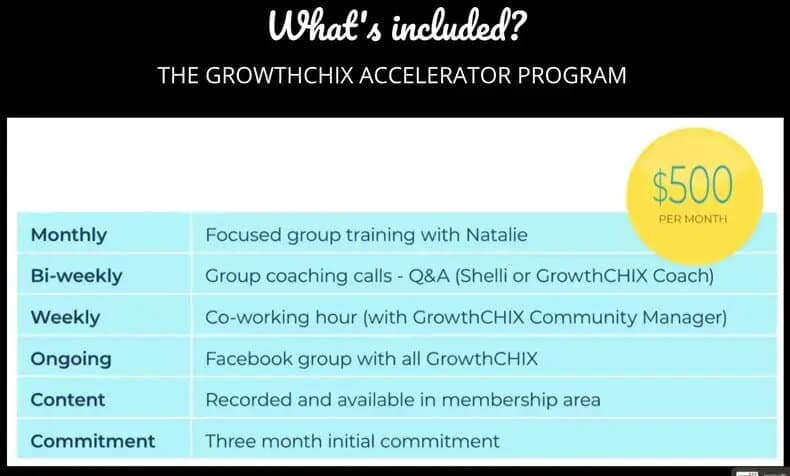 What's included?

THE GROWTHCHIX ACCELERATOR PROGRAM

$500
PER MONTH

| Monthly | Focused group training with Natalie |
|---|---|
| Bi-weekly | Group coaching calls - Q&A (Shelli or GrowthCHIX Coach) |
| Weekly | Co-working hour (with GrowthCHIX Community Manager) |
| Ongoing | Facebook group with all GrowthCHIX |
| Content | Recorded and available in membership area |
| Commitment | Three month initial commitment |